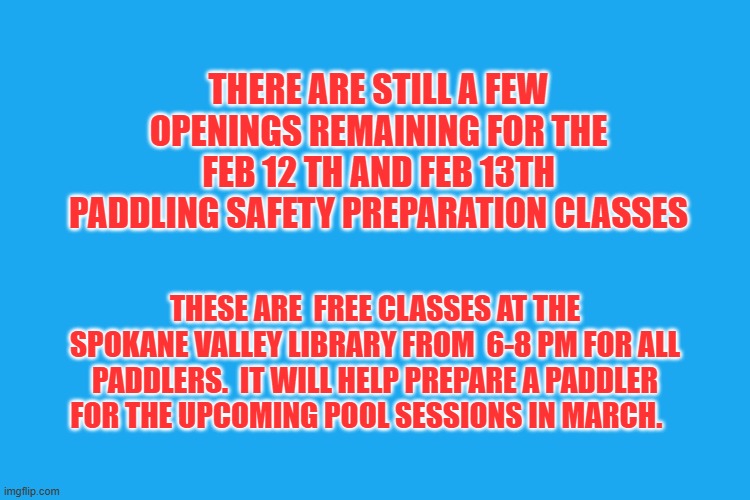 THERE ARE STILL A FEW OPENINGS REMAINING FOR THE FEB 12 TH AND FEB 13TH PADDLING SAFETY PREPARATION CLASSES

THESE ARE FREE CLASSES AT THE SPOKANE VALLEY LIBRARY FROM 6-8 PM FOR ALL PADDLERS. IT WILL HELP PREPARE A PADDLER FOR THE UPCOMING POOL SESSIONS IN MARCH.

imgflip.com